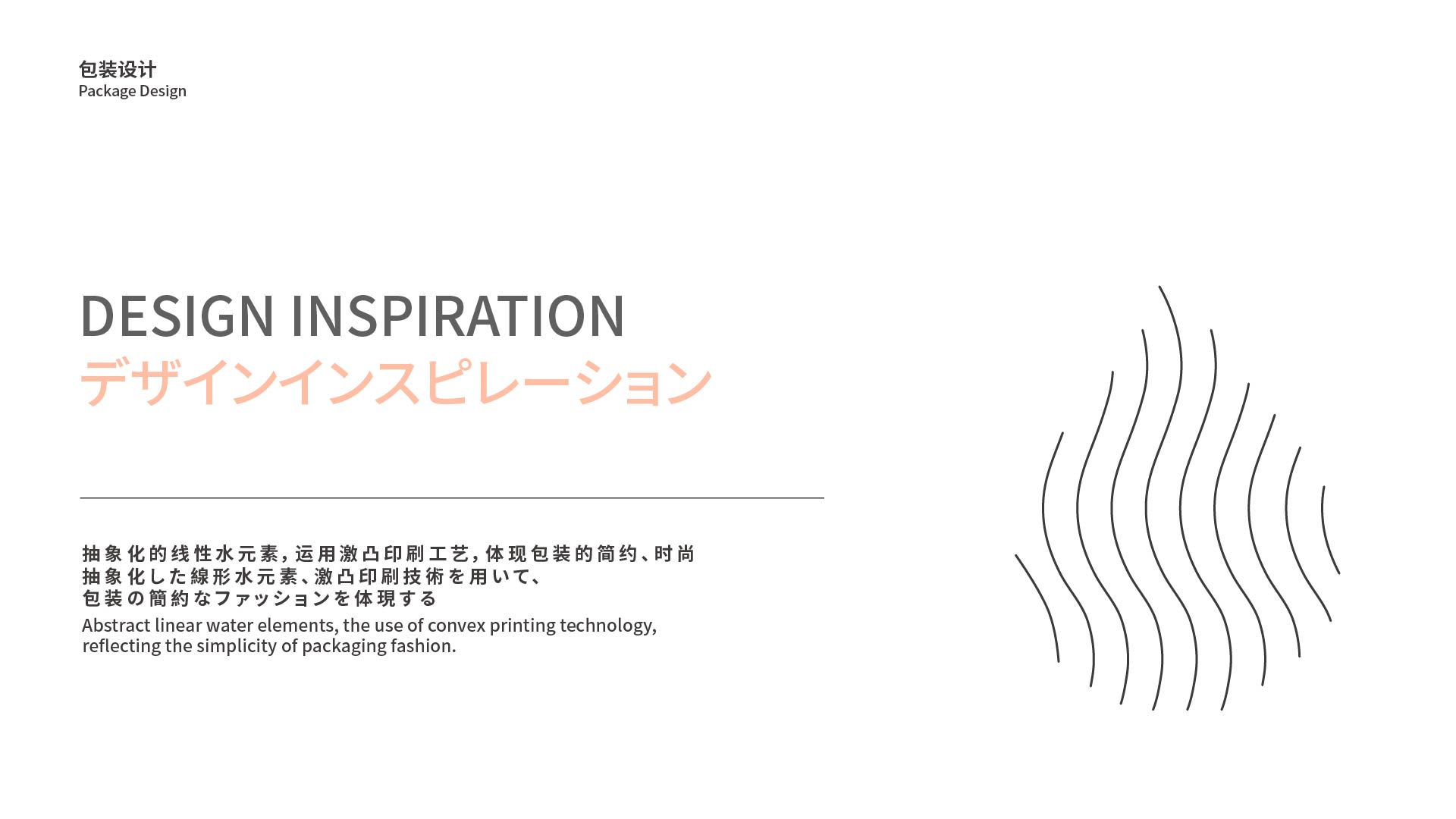 包装设计
Package Design

DESIGN INSPIRATION
デザインインスピレーション

抽象化的线性水元素，运用激凸印刷工艺，体现包装的简约、时尚
抽象化した線形水元素、激凸印刷技術を用いて、
包装の簡約なファッションを体現する
Abstract linear water elements, the use of convex printing technology, reflecting the simplicity of packaging fashion.